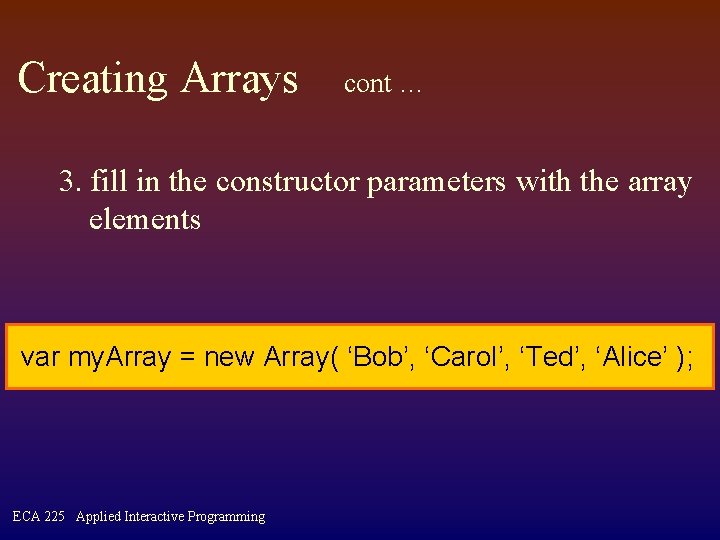 Creating Arrays cont …

3. fill in the constructor parameters with the array elements

var myArray = new Array( ‘Bob’, ‘Carol’, ‘Ted’, ‘Alice’ );

ECA 225 Applied Interactive Programming